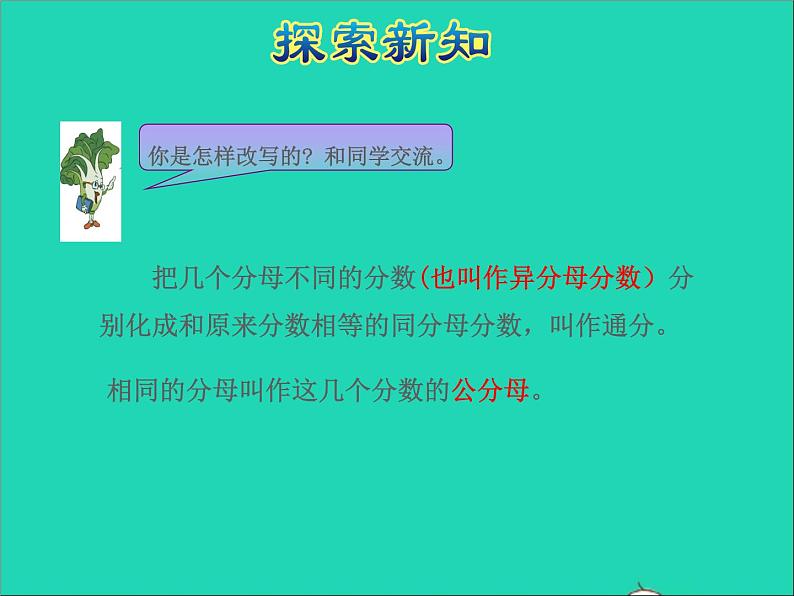 探索新知

你是怎样改写的？和同学交流。

把几个分母不同的分数(也叫作异分母分数）分别化成和原来分数相等的同分母分数，叫作通分。

相同的分母叫作这几个分数的公分母。